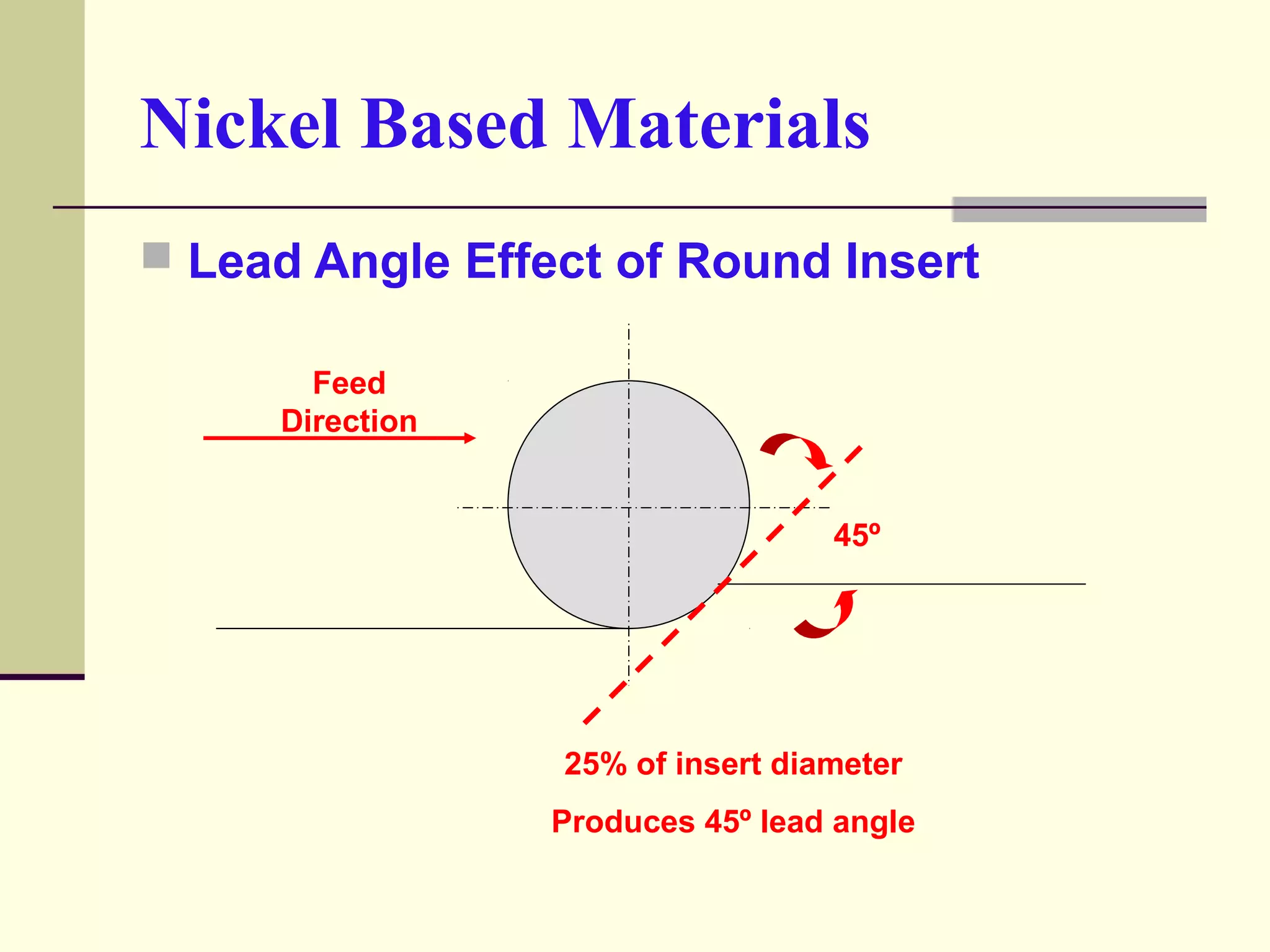 Nickel Based Materials

Lead Angle Effect of Round Insert

Feed Direction

45º

25% of insert diameter

Produces 45º lead angle